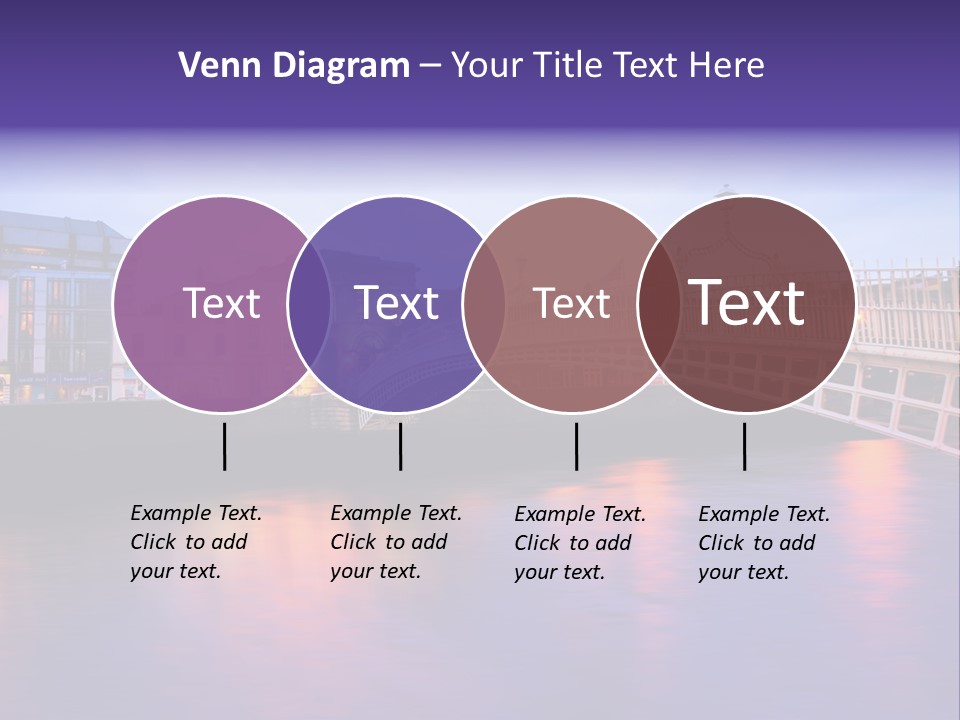 Venn Diagram – Your Title Text Here

Text

Text

Text

Text

Example Text. Click to add your text.

Example Text. Click to add your text.

Example Text. Click to add your text.

Example Text. Click to add your text.